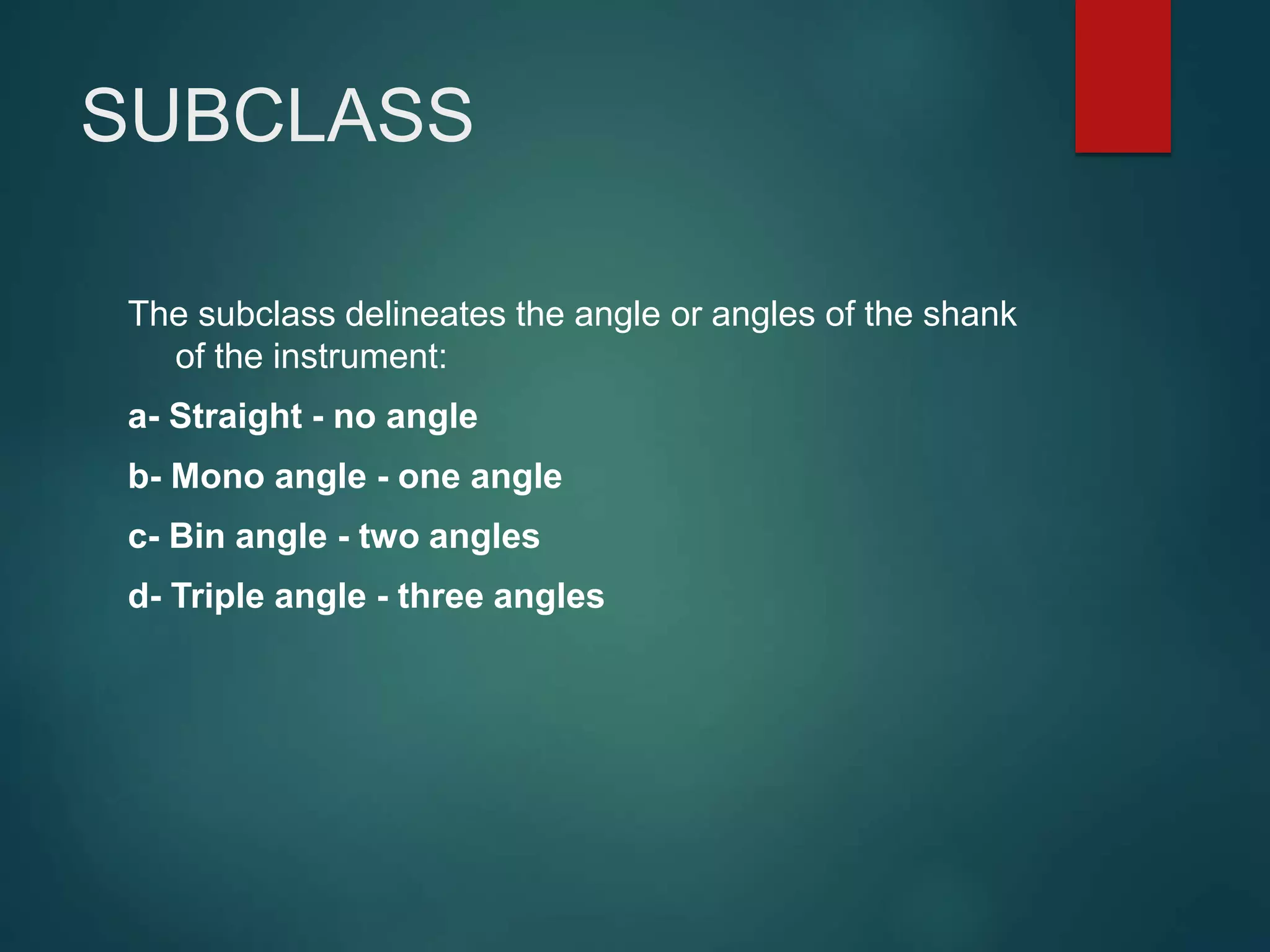 SUBCLASS

The subclass delineates the angle or angles of the shank of the instrument:

a- Straight - no angle

b- Mono angle - one angle

c- Bin angle - two angles

d- Triple angle - three angles